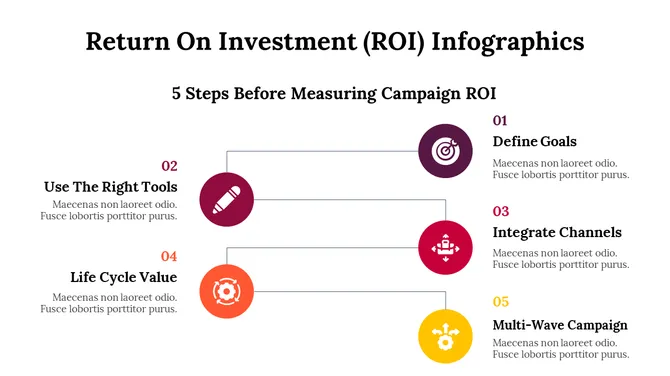 Return On Investment (ROI) Infographics

5 Steps Before Measuring Campaign ROI

01
Define Goals
Maecenas non laoreet odio. Fusce lobortis porttitor purus.

02
Use The Right Tools
Maecenas non laoreet odio. Fusce lobortis porttitor purus.

03
Integrate Channels
Maecenas non laoreet odio. Fusce lobortis porttitor purus.

04
Life Cycle Value
Maecenas non laoreet odio. Fusce lobortis porttitor purus.

05
Multi-Wave Campaign
Maecenas non laoreet odio. Fusce lobortis porttitor purus.